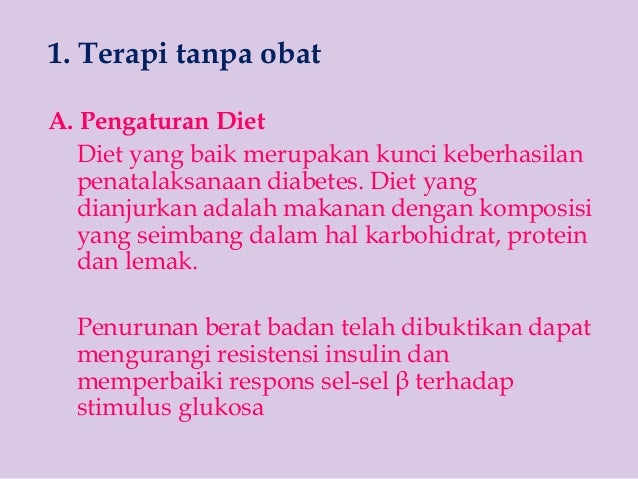 1. Terapi tanpa obat

A. Pengaturan Diet

Diet yang baik merupakan kunci keberhasilan penatalaksanaan diabetes. Diet yang dianjurkan adalah makanan dengan komposisi yang seimbang dalam hal karbohidrat, protein dan lemak.

Penurunan berat badan telah dibuktikan dapat mengurangi resistensi insulin dan memperbaiki respons sel-sel β terhadap stimulus glukosa